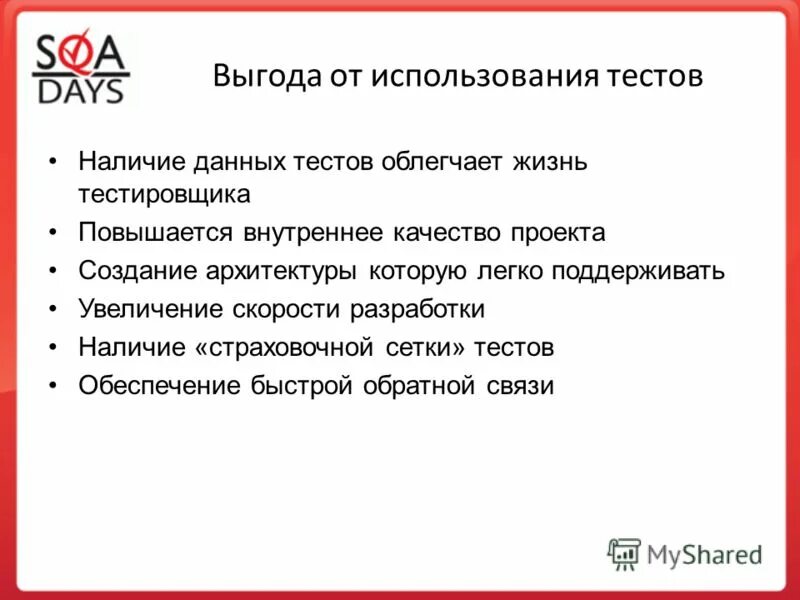 SQA DAYS

Выгода от использования тестов

• Наличие данных тестов облегчает жизнь тестировщика
• Повышается внутреннее качество проекта
• Создание архитектуры которую легко поддерживать
• Увеличение скорости разработки
• Наличие «страховочной сетки» тестов
• Обеспечение быстрой обратной связи

MyShared